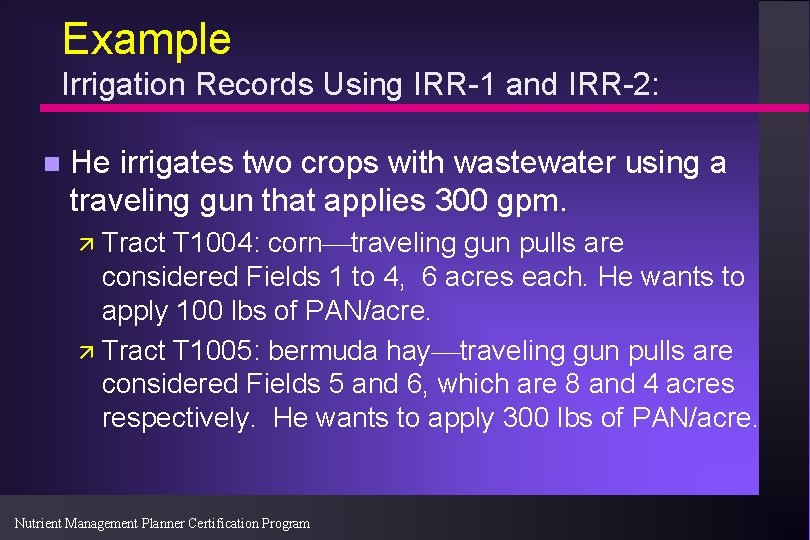 Example
Irrigation Records Using IRR-1 and IRR-2:

He irrigates two crops with wastewater using a traveling gun that applies 300 gpm.

Tract T1004: corn—traveling gun pulls are considered Fields 1 to 4,  6 acres each. He wants to apply 100 lbs of PAN/acre.

Tract T1005: bermuda hay—traveling gun pulls are considered Fields 5 and 6, which are 8 and 4 acres respectively.  He wants to apply 300 lbs of PAN/acre.

Nutrient Management Planner Certification Program